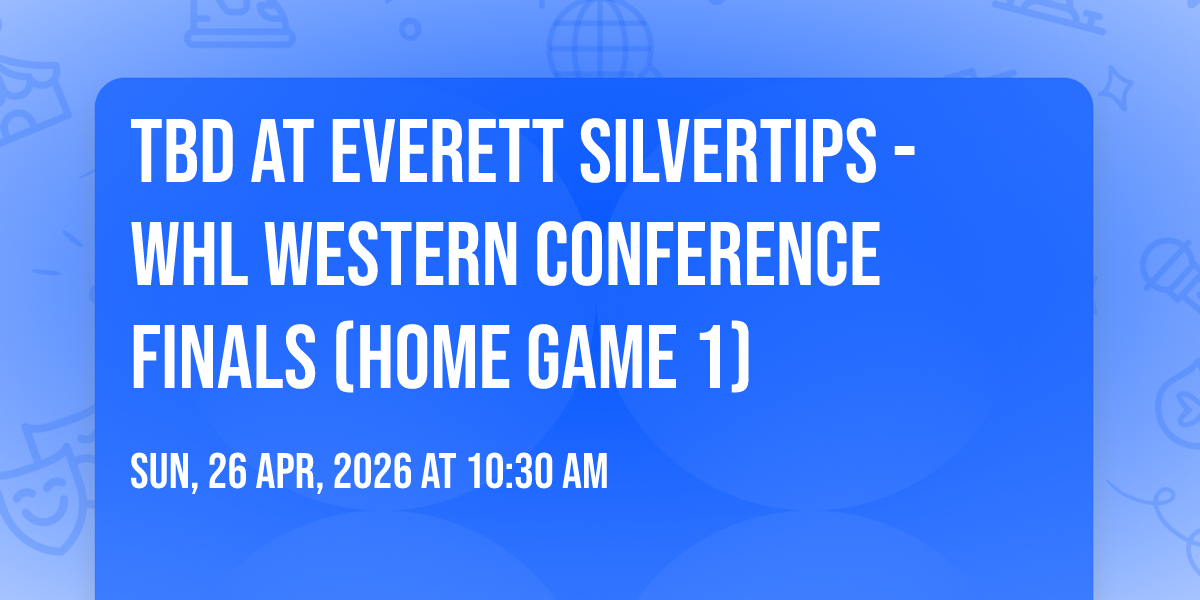 TBD AT EVERETT SILVERTIPS - WHL WESTERN CONFERENCE FINALS (HOME GAME 1)

SUN, 26 APR, 2026 AT 10:30 AM